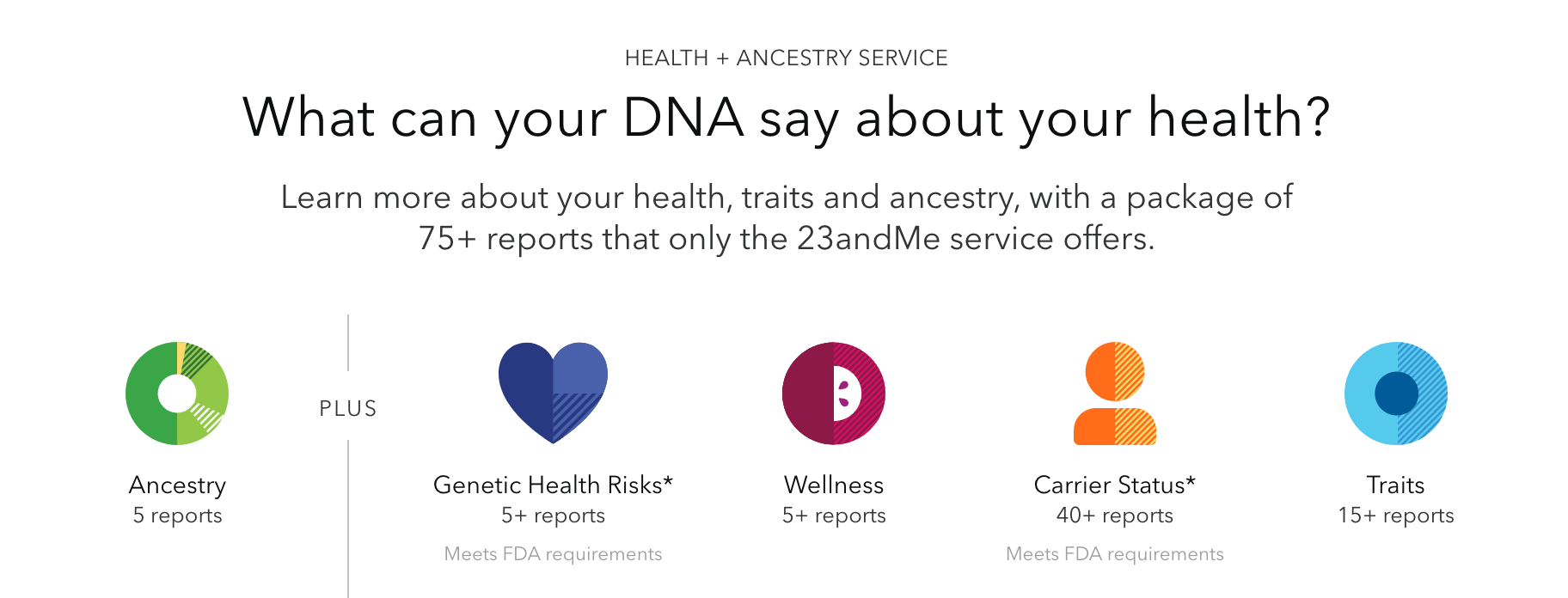 HEALTH + ANCESTRY SERVICE

What can your DNA say about your health?

Learn more about your health, traits and ancestry, with a package of 75+ reports that only the 23andMe service offers.

Ancestry
5 reports

PLUS

Genetic Health Risks*
5+ reports
Meets FDA requirements

Wellness
5+ reports

Carrier Status*
40+ reports
Meets FDA requirements

Traits
15+ reports